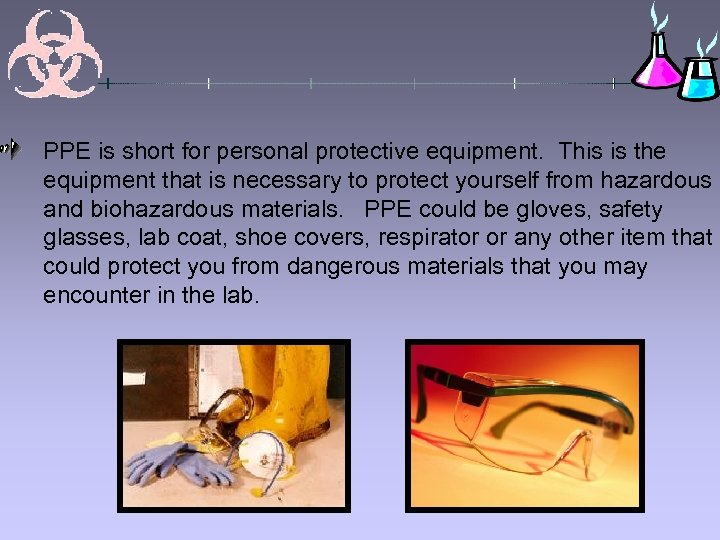 PPE is short for personal protective equipment.  This is the equipment that is necessary to protect yourself from hazardous and biohazardous materials.   PPE could be gloves, safety glasses, lab coat, shoe covers, respirator or any other item that could protect you from dangerous materials that you may encounter in the lab.